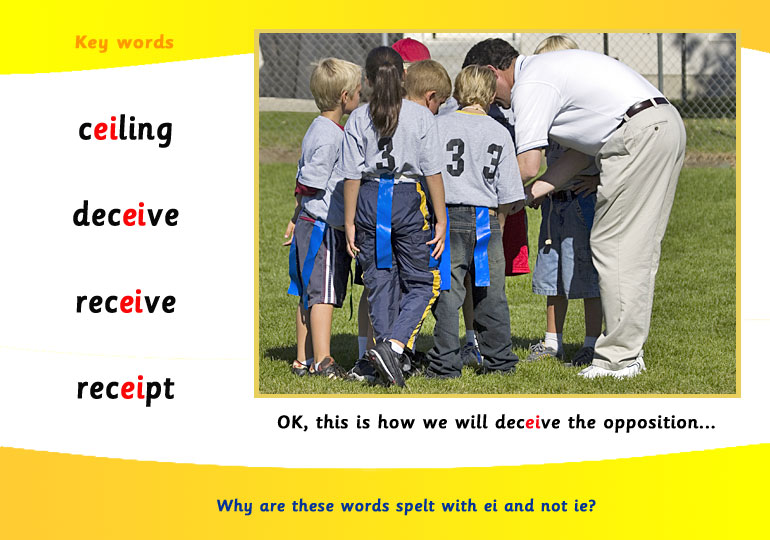 Key words

ceiling

deceive

receive

receipt

3 3 3

OK, this is how we will deceive the opposition...

Why are these words spelt with ei and not ie?